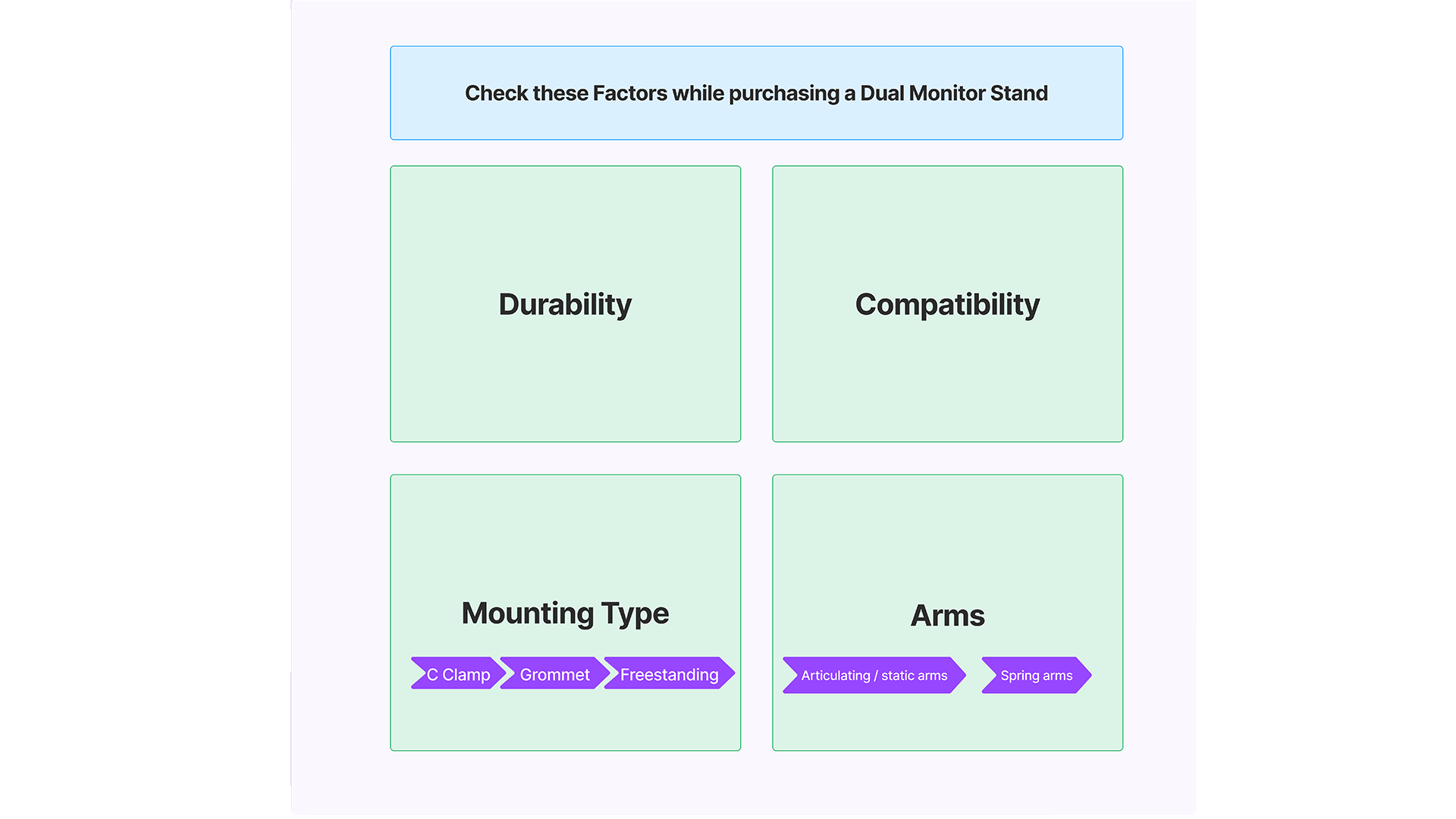 Check these Factors while purchasing a Dual Monitor Stand

Durability

Compatibility

Mounting Type

C Clamp

Grommet

Freestanding

Arms

Articulating / static arms

Spring arms